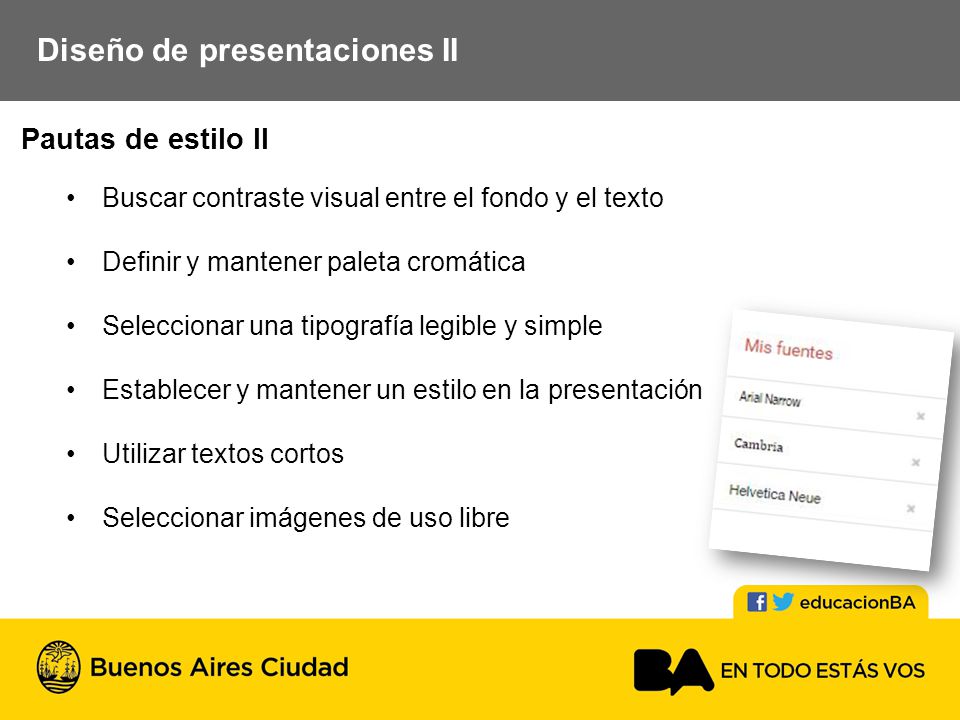 Diseño de presentaciones II

Pautas de estilo II

• Buscar contraste visual entre el fondo y el texto
• Definir y mantener paleta cromática
• Seleccionar una tipografía legible y simple
• Establecer y mantener un estilo en la presentación
• Utilizar textos cortos
• Seleccionar imágenes de uso libre

Mis fuentes

Arial Narrow ×

Cambria ×

Helvetica Neue ×

educacionBA

Buenos Aires Ciudad

BA EN TODO ESTÁS VOS